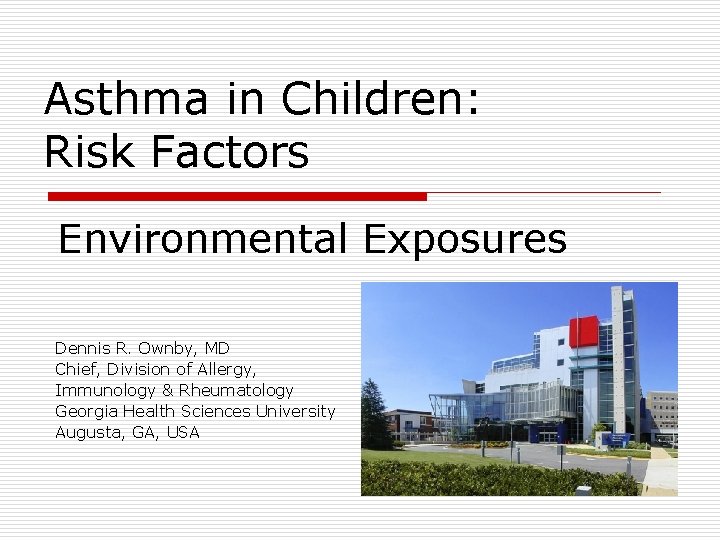 Asthma in Children:
Risk Factors

Environmental Exposures

Dennis R. Ownby, MD
Chief, Division of Allergy, Immunology & Rheumatology
Georgia Health Sciences University
Augusta, GA, USA